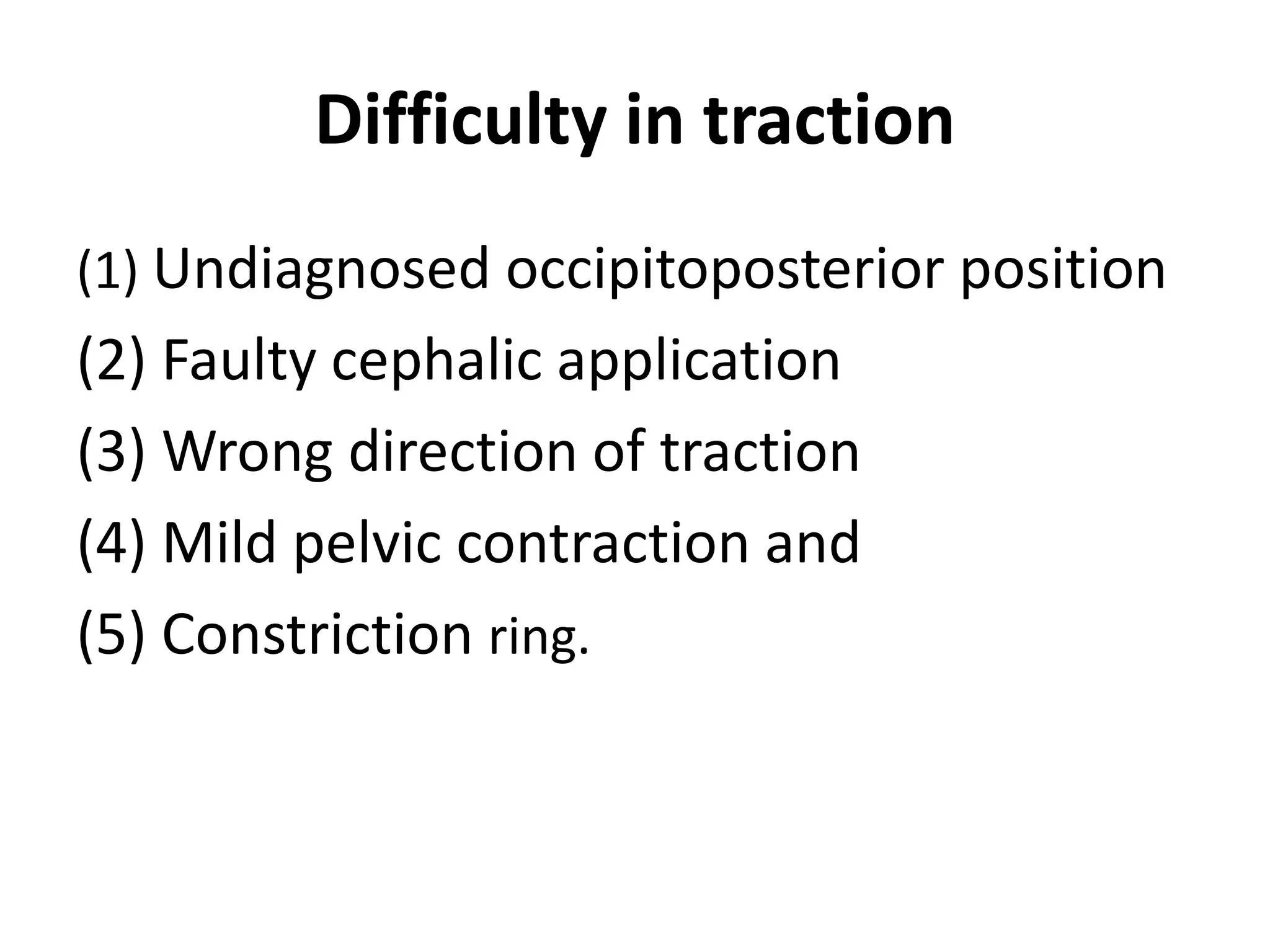 Difficulty in traction

(1) Undiagnosed occipitoposterior position
(2) Faulty cephalic application
(3) Wrong direction of traction
(4) Mild pelvic contraction and
(5) Constriction ring.